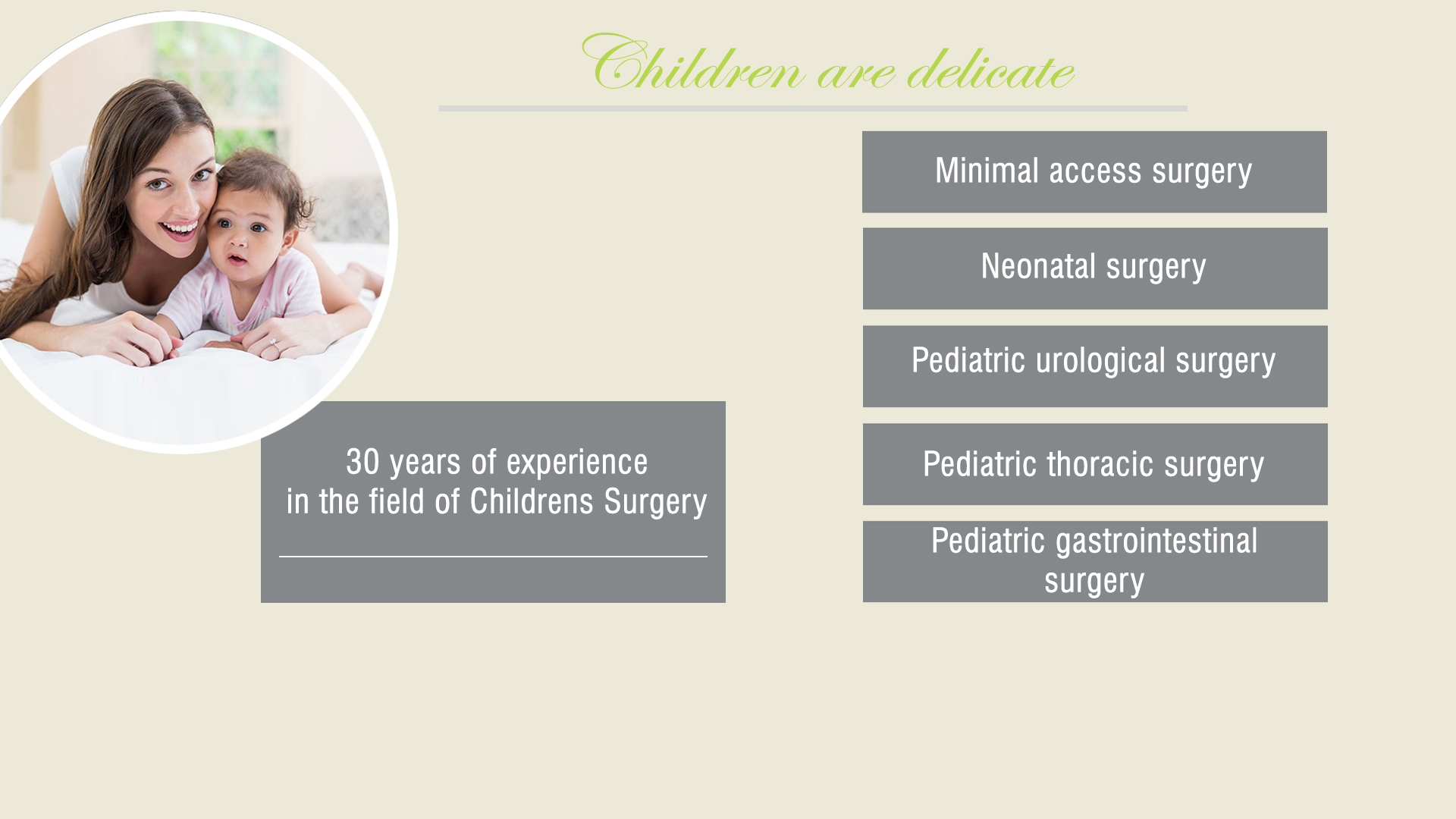 Children are delicate

30 years of experience
in the field of Childrens Surgery

Minimal access surgery

Neonatal surgery

Pediatric urological surgery

Pediatric thoracic surgery

Pediatric gastrointestinal surgery